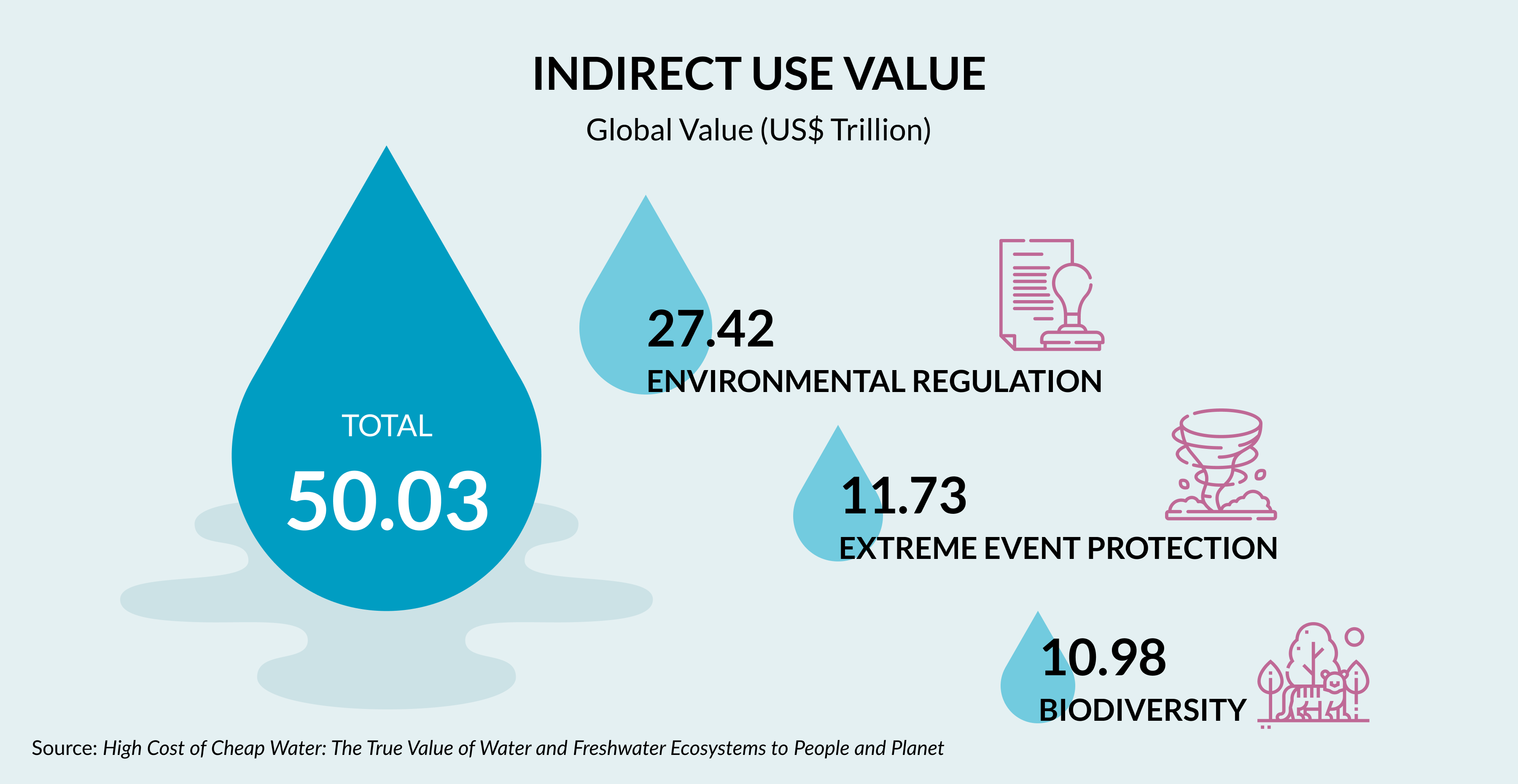 INDIRECT USE VALUE

Global Value (US$ Trillion)

TOTAL

50.03

27.42

ENVIRONMENTAL REGULATION

11.73

EXTREME EVENT PROTECTION

10.98

BIODIVERSITY

Source: High Cost of Cheap Water: The True Value of Water and Freshwater Ecosystems to People and Planet